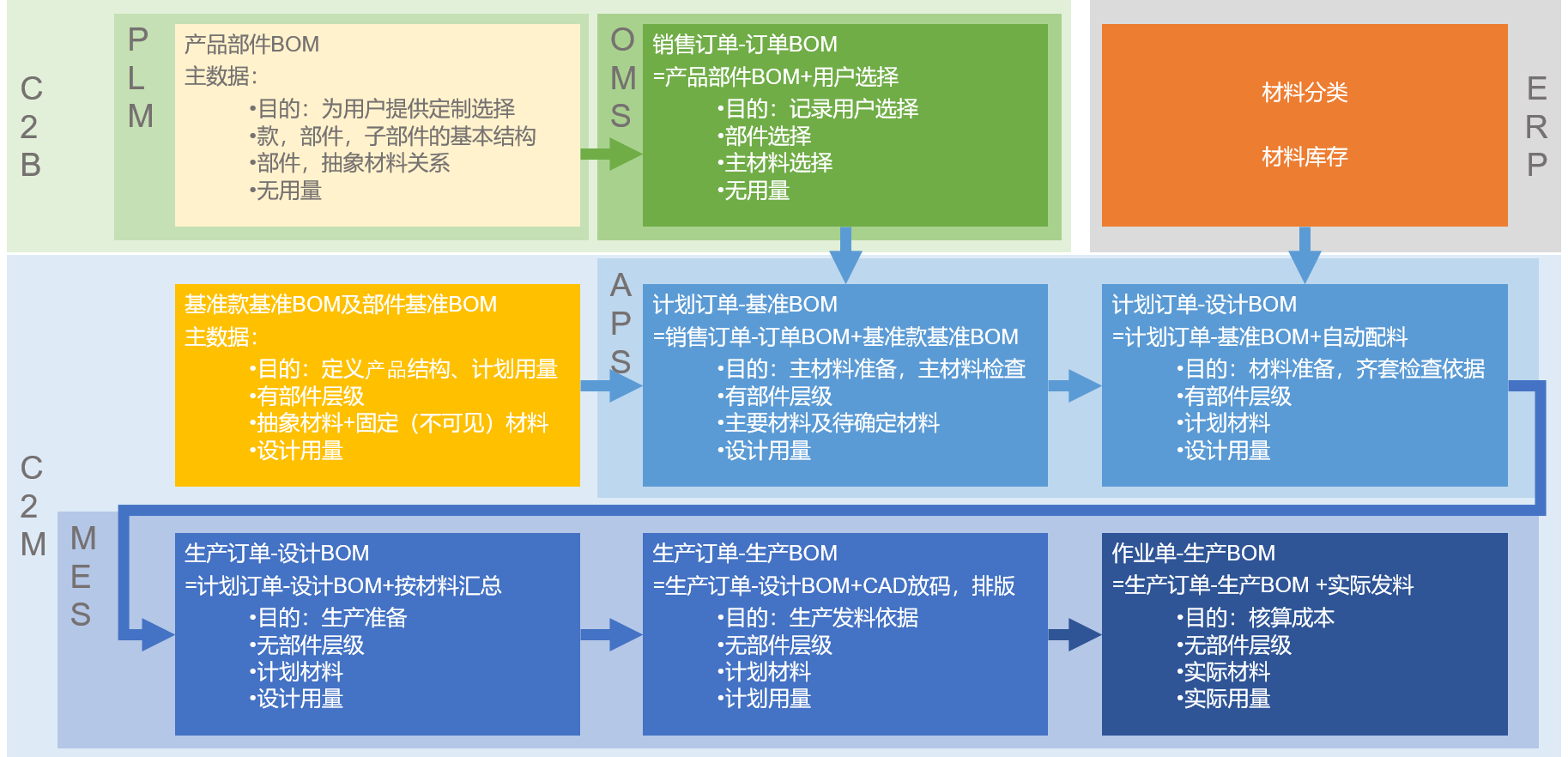 C
2
B

P
L
M

产品部件BOM
主数据:
•目的：为用户提供定制选择
•款，部件，子部件的基本结构
•部件，抽象材料关系
•无用量

O
M
S

销售订单-订单BOM
=产品部件BOM+用户选择
•目的：记录用户选择
•部件选择
•主材料选择
•无用量

材料分类

材料库存

E
R
P

C
2
M

基准款基准BOM及部件基准BOM
主数据:
•目的：定义产品结构、计划用量
•有部件层级
•抽象材料+固定（不可见）材料
•设计用量

A
P
S

计划订单-基准BOM
=销售订单-订单BOM+基准款基准BOM
•目的：主材料准备，主材料检查
•有部件层级
•主要材料及待确定材料
•设计用量

计划订单-设计BOM
=计划订单-基准BOM+自动配料
•目的：材料准备，齐套检查依据
•有部件层级
•计划材料
•设计用量

M
E
S

生产订单-设计BOM
=计划订单-设计BOM+按材料汇总
•目的：生产准备
•无部件层级
•计划材料
•设计用量

生产订单-生产BOM
=生产订单-设计BOM+CAD放码，排版
•目的：生产发料依据
•无部件层级
•计划材料
•计划用量

作业单-生产BOM
=生产订单-生产BOM +实际发料
•目的：核算成本
•无部件层级
•实际材料
•实际用量